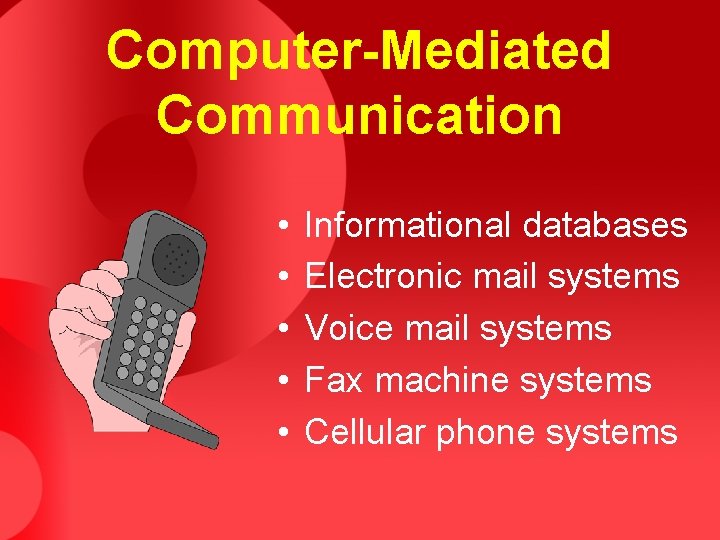 Computer-Mediated Communication

• Informational databases
• Electronic mail systems
• Voice mail systems
• Fax machine systems
• Cellular phone systems